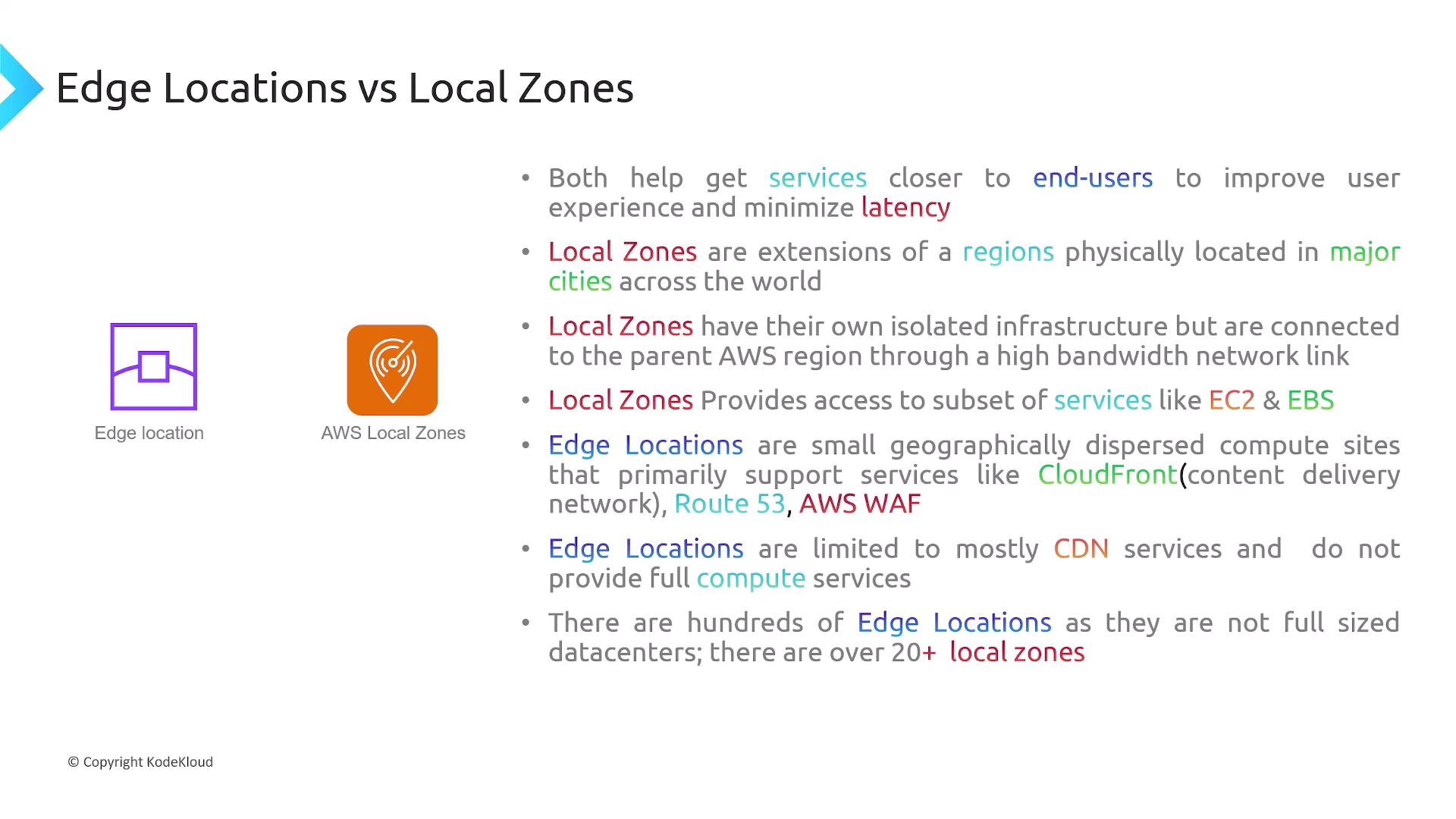 Edge Locations vs Local Zones

Edge location

AWS Local Zones

• Both help get services closer to end-users to improve user experience and minimize latency

• Local Zones are extensions of a regions physically located in major cities across the world

• Local Zones have their own isolated infrastructure but are connected to the parent AWS region through a high bandwidth network link

• Local Zones Provides access to subset of services like EC2 & EBS

• Edge Locations are small geographically dispersed compute sites that primarily support services like CloudFront(content delivery network), Route 53, AWS WAF

• Edge Locations are limited to mostly CDN services and do not provide full compute services

• There are hundreds of Edge Locations as they are not full sized datacenters; there are over 20+ local zones

© Copyright KodeKloud